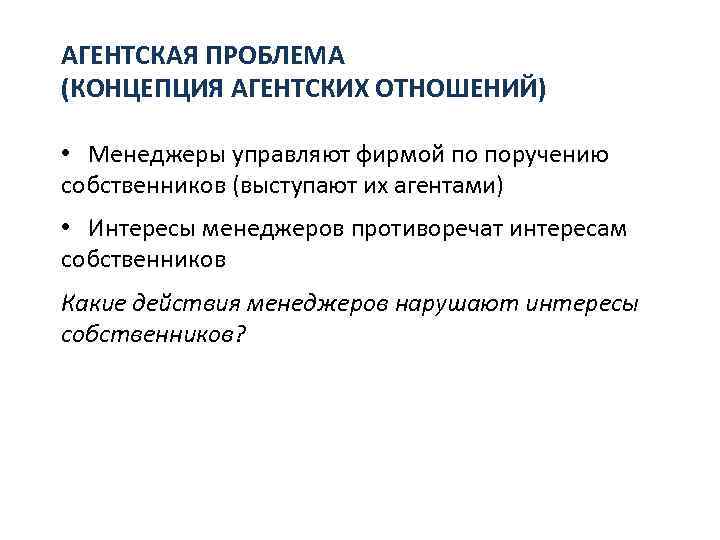 АГЕНТСКАЯ ПРОБЛЕМА
(КОНЦЕПЦИЯ АГЕНТСКИХ ОТНОШЕНИЙ)

• Менеджеры управляют фирмой по поручению собственников (выступают их агентами)

• Интересы менеджеров противоречат интересам собственников

Какие действия менеджеров нарушают интересы собственников?